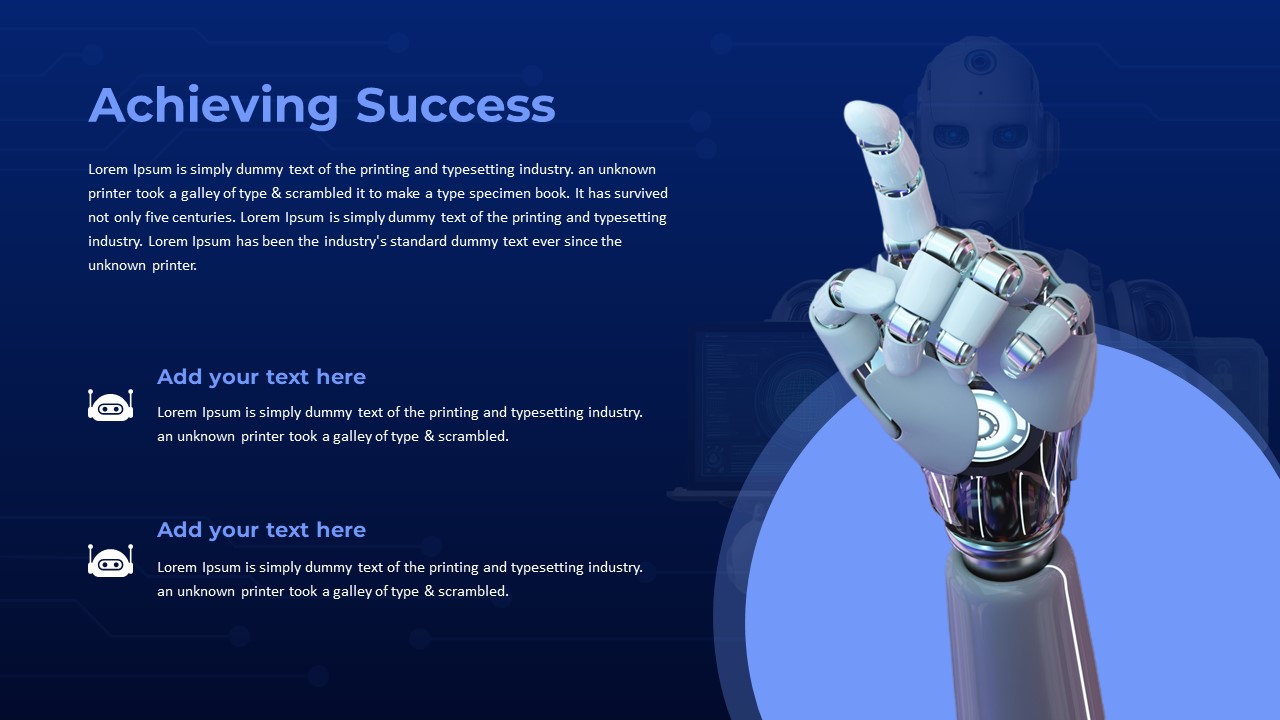 Achieving Success

Lorem Ipsum is simply dummy text of the printing and typesetting industry. an unknown printer took a galley of type & scrambled it to make a type specimen book. It has survived not only five centuries. Lorem Ipsum is simply dummy text of the printing and typesetting industry. Lorem Ipsum has been the industry's standard dummy text ever since the unknown printer.

Add your text here

Lorem Ipsum is simply dummy text of the printing and typesetting industry. an unknown printer took a galley of type & scrambled.

Add your text here

Lorem Ipsum is simply dummy text of the printing and typesetting industry. an unknown printer took a galley of type & scrambled.